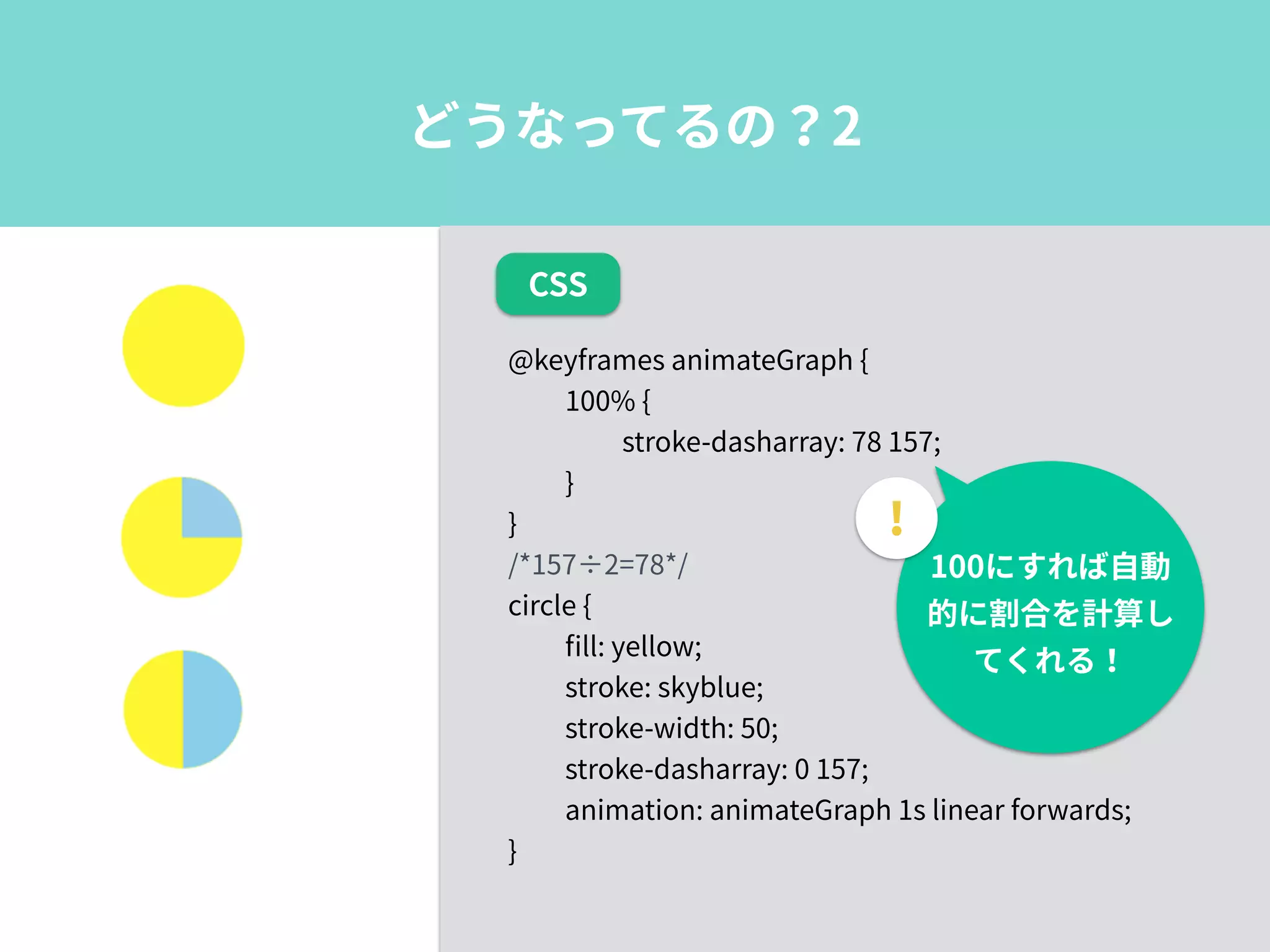 どうなってるの？2

CSS

@keyframes animateGraph {
100% {
stroke-dasharray: 78 157;
}
}
/*157÷2=78*/
circle {
fill: yellow;
stroke: skyblue;
stroke-width: 50;
stroke-dasharray: 0 157;
animation: animateGraph 1s linear forwards;
}

!

100にすれば自動的に割合を計算してくれる！